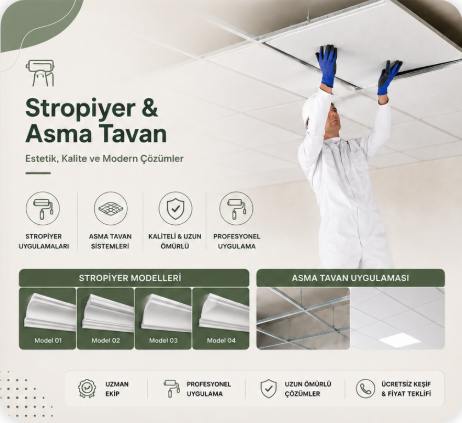 Stropiyer & Asma Tavan

Estetik, Kalite ve Modern Çözümler

STROPİYER UYGULAMALARI

ASMA TAVAN SİSTEMLERİ

KALİTELİ & UZUN ÖMÜRLÜ

PROFESYONEL UYGULAMA

STROPİYER MODELLERİ

Model 01

Model 02

Model 03

Model 04

ASMA TAVAN UYGULAMASI

UZMAN EKİP

PROFESYONEL UYGULAMA

UZUN ÖMÜRLÜ ÇÖZÜMLER

ÜCRETSİZ KEŞİF & FİYAT TEKLİFİ